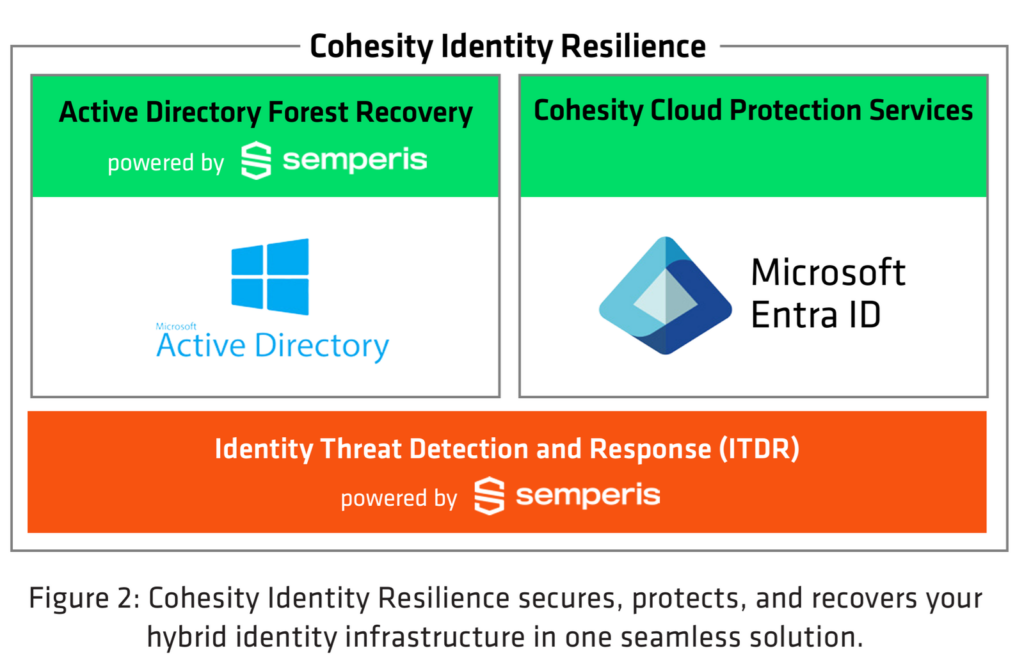 Cohesity Identity Resilience

Active Directory Forest Recovery
powered by semperis

Microsoft
Active Directory

Cohesity Cloud Protection Services

Microsoft
Entra ID

Identity Threat Detection and Response (ITDR)
powered by semperis

Figure 2: Cohesity Identity Resilience secures, protects, and recovers your hybrid identity infrastructure in one seamless solution.